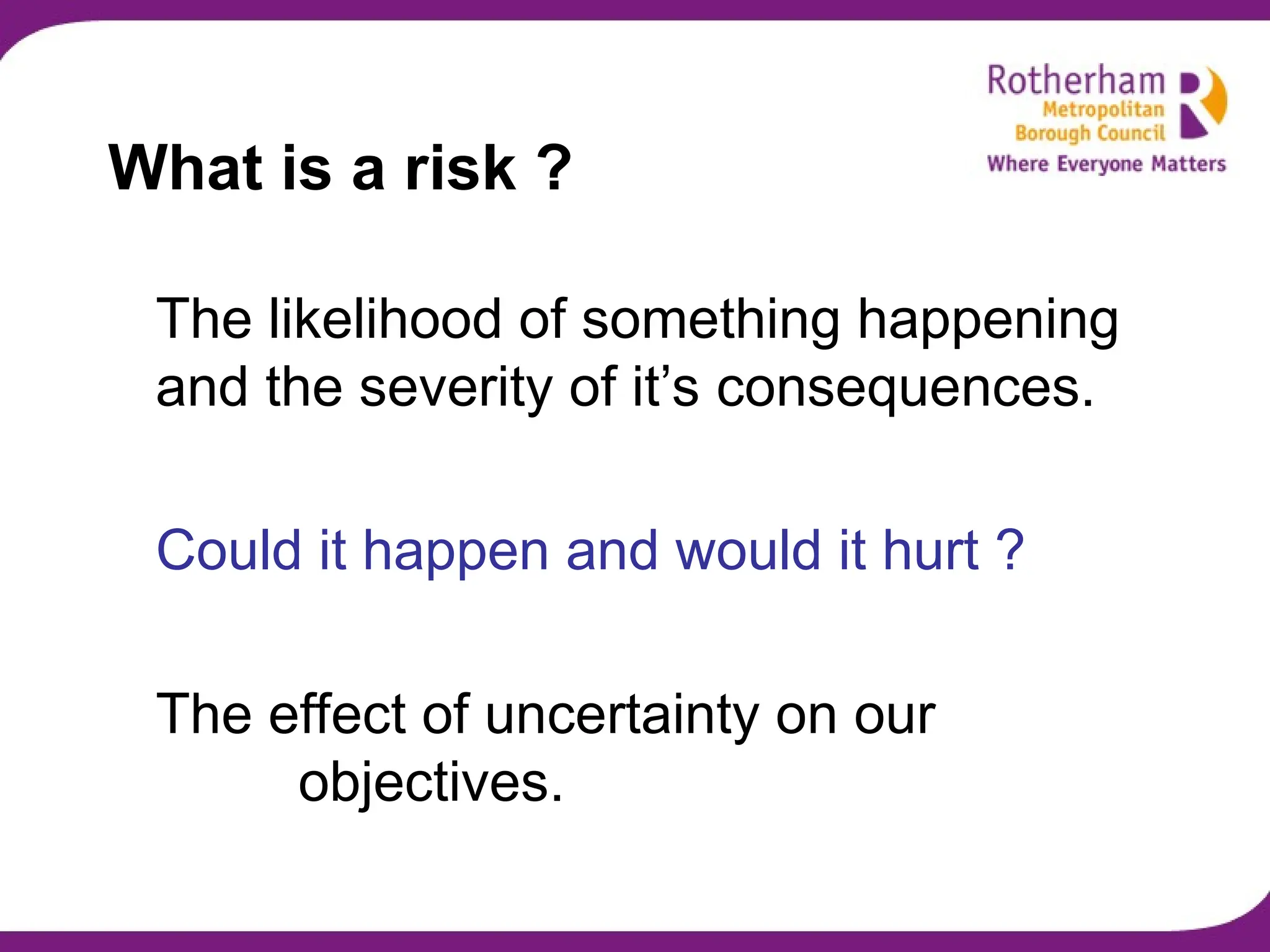 Rotherham
Metropolitan
Borough Council
Where Everyone Matters

What is a risk ?

The likelihood of something happening and the severity of it’s consequences.

Could it happen and would it hurt ?

The effect of uncertainty on our objectives.